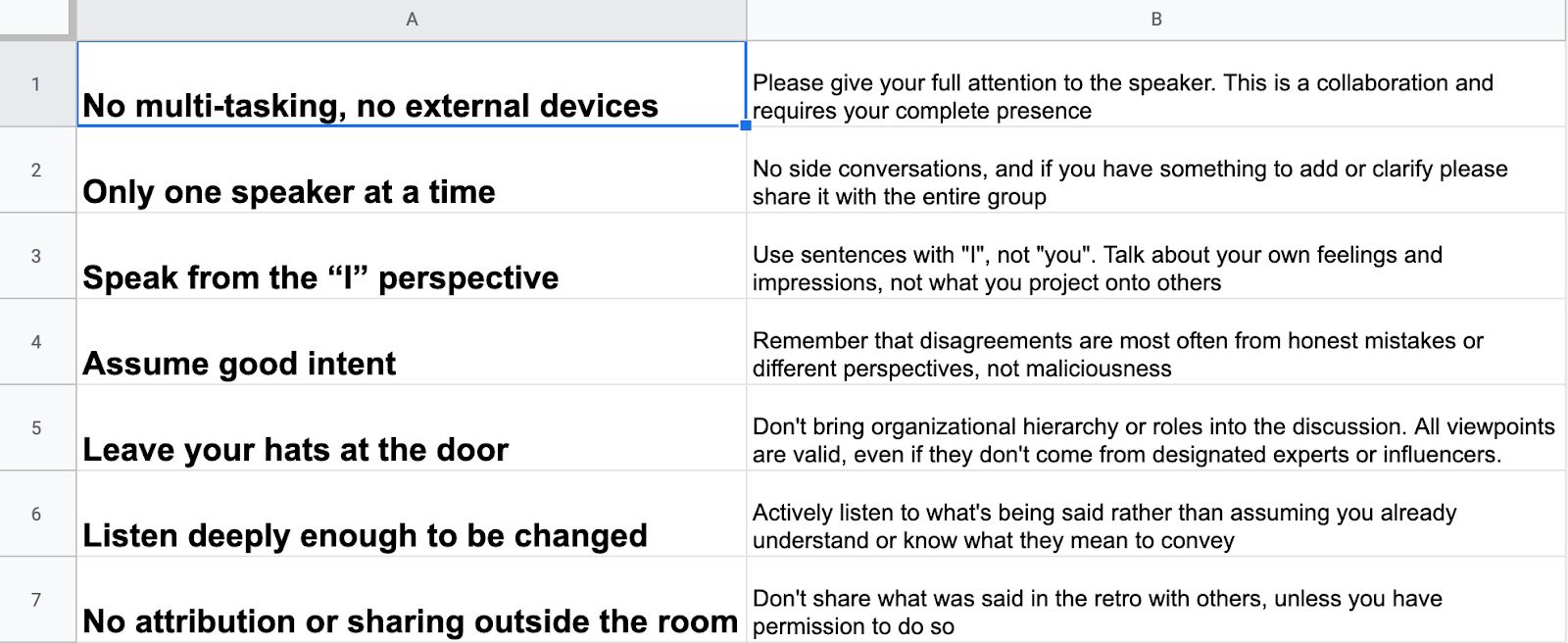 |   | A | B |
|---|---|---|
| 1 | No multi-tasking, no external devices | Please give your full attention to the speaker. This is a collaboration and requires your complete presence |
| 2 | Only one speaker at a time | No side conversations, and if you have something to add or clarify please share it with the entire group |
| 3 | Speak from the “I” perspective | Use sentences with "I", not "you". Talk about your own feelings and impressions, not what you project onto others |
| 4 | Assume good intent | Remember that disagreements are most often from honest mistakes or different perspectives, not maliciousness |
| 5 | Leave your hats at the door | Don't bring organizational hierarchy or roles into the discussion. All viewpoints are valid, even if they don't come from designated experts or influencers. |
| 6 | Listen deeply enough to be changed | Actively listen to what's being said rather than assuming you already understand or know what they mean to convey |
| 7 | No attribution or sharing outside the room | Don't share what was said in the retro with others, unless you have permission to do so |